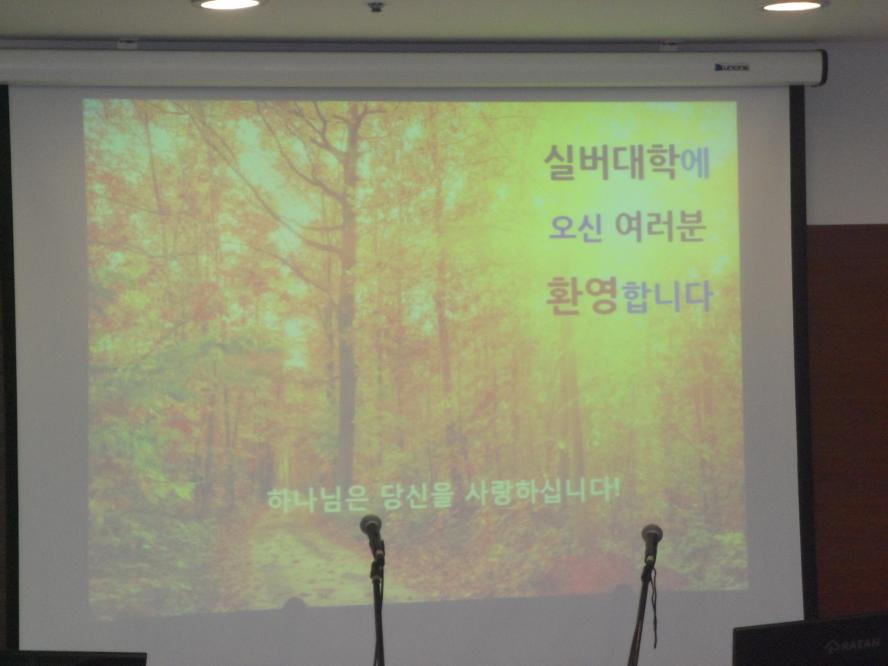 실버대학에

오신 여러분

환영합니다

하나님은 당신을 사랑하십니다!